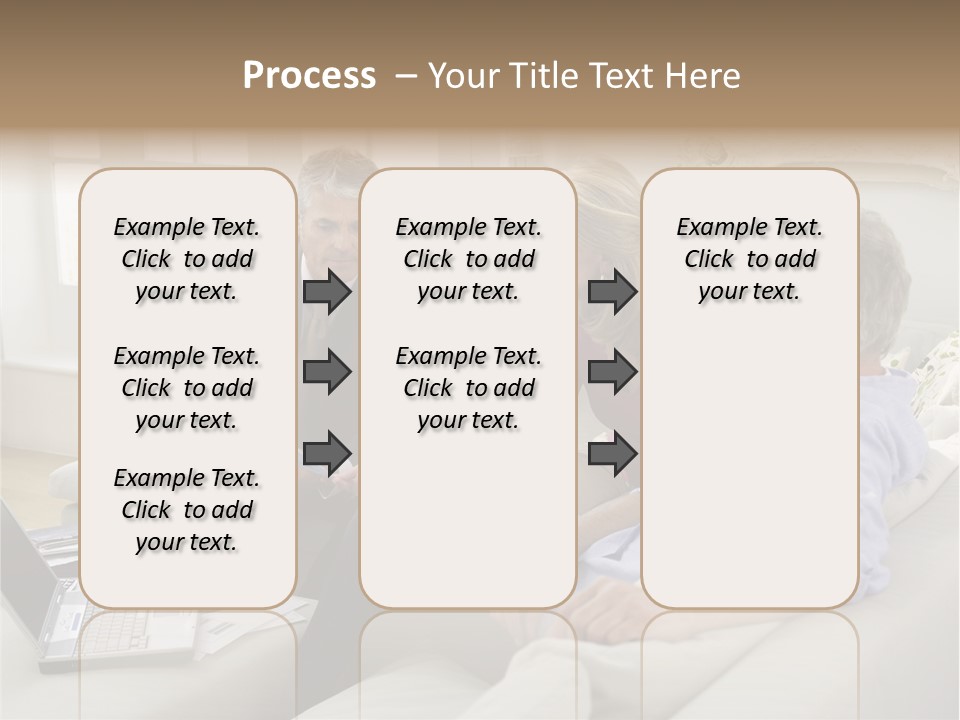 Process – Your Title Text Here

Example Text. Click to add your text.

Example Text. Click to add your text.

Example Text. Click to add your text.

Example Text. Click to add your text.

Example Text. Click to add your text.

Example Text. Click to add your text.